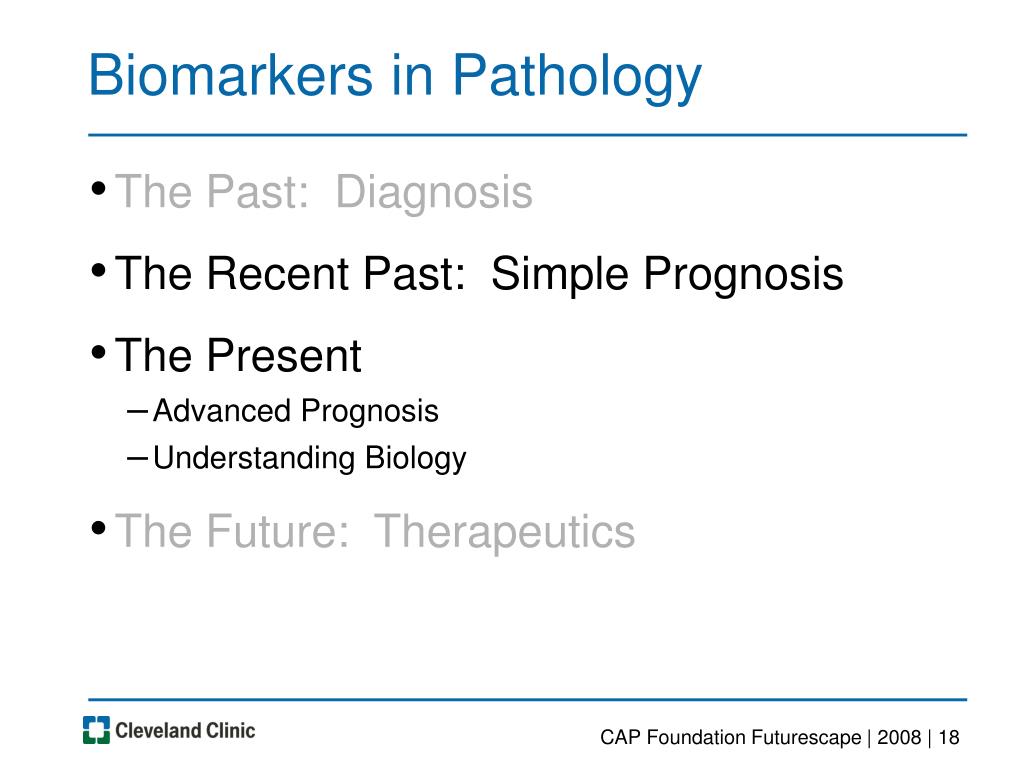 Biomarkers in Pathology

• The Past: Diagnosis
• The Recent Past: Simple Prognosis
• The Present
– Advanced Prognosis
– Understanding Biology
• The Future: Therapeutics

Cleveland Clinic

CAP Foundation Futurescape | 2008 | 18